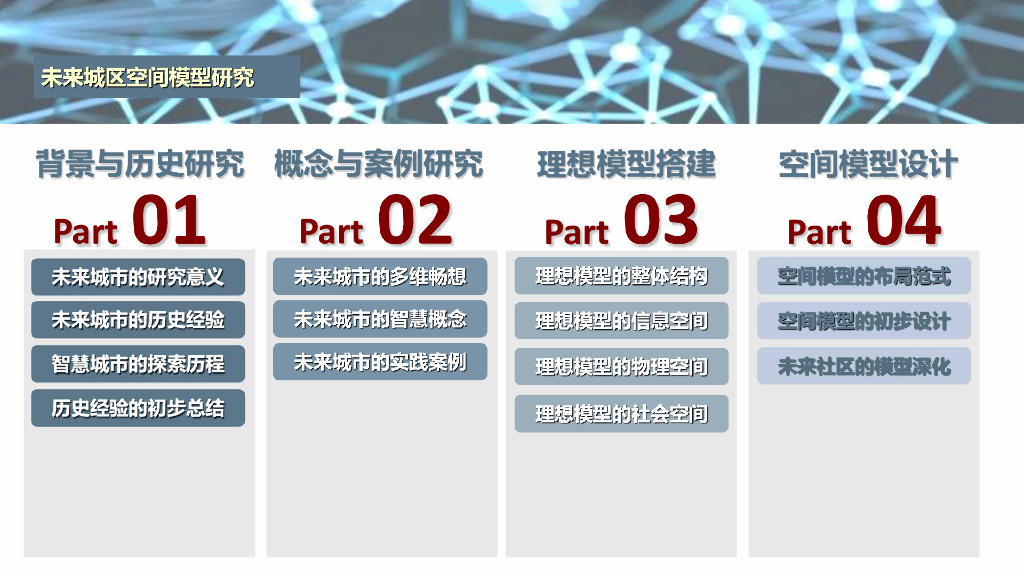 未来城区空间模型研究

背景与历史研究

Part 01

未来城市的研究意义

未来城市的历史经验

智慧城市的探索历程

历史经验的初步总结

概念与案例研究

Part 02

未来城市的多维畅想

未来城市的智慧概念

未来城市的实践案例

理想模型搭建

Part 03

理想模型的整体结构

理想模型的信息空间

理想模型的物理空间

理想模型的社会空间

空间模型设计

Part 04

空间模型的布局范式

空间模型的初步设计

未来社区的模型深化